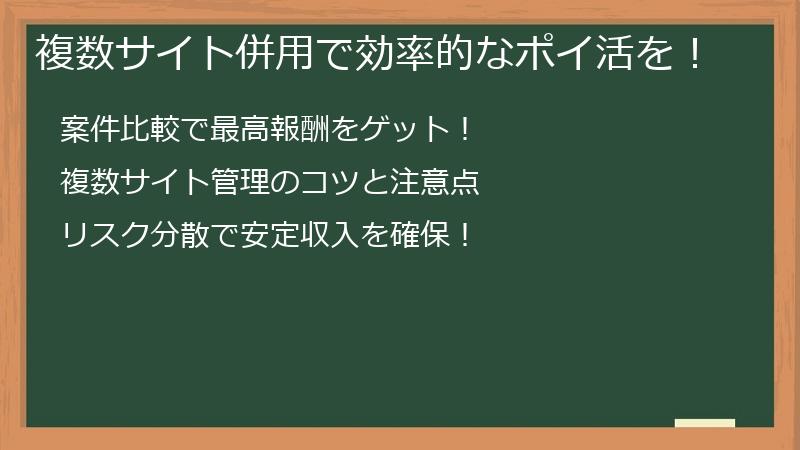 複数サイト併用で効率的なポイ活を！

案件比較で最高報酬をゲット！

複数サイト管理のコツと注意点

リスク分散で安定収入を確保！